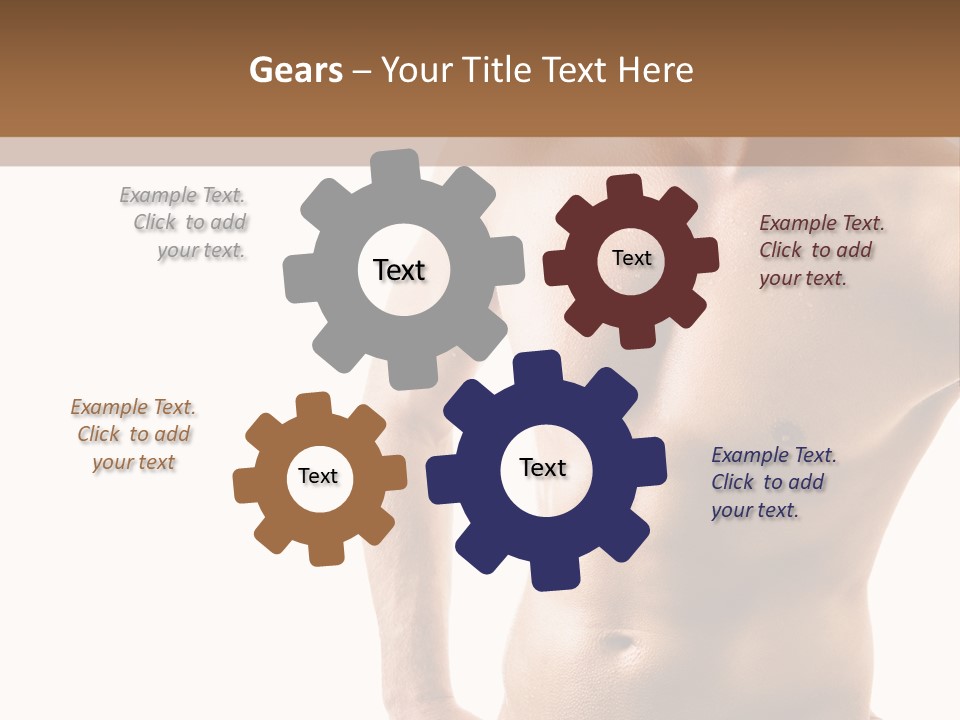 Gears – Your Title Text Here

Example Text. Click to add your text.

Text

Text

Example Text. Click to add your text.

Example Text. Click to add your text

Text

Text

Example Text. Click to add your text.